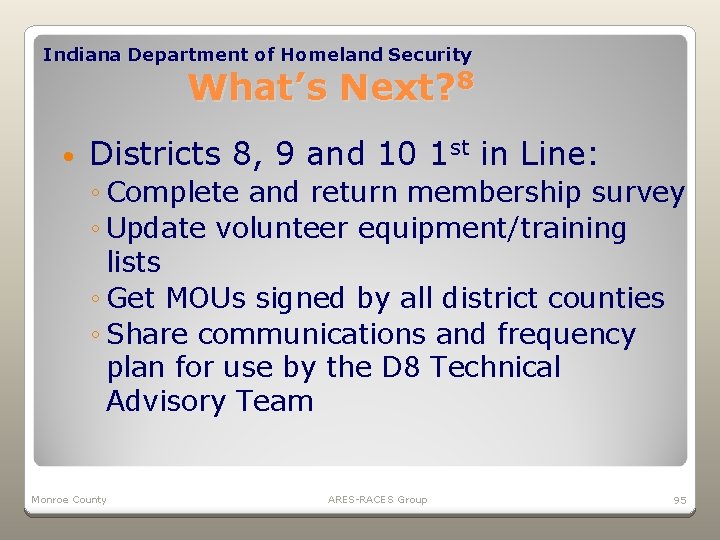 Indiana Department of Homeland Security

What's Next?$^8$

• Districts 8, 9 and 10 1$^{st}$ in Line:
◦ Complete and return membership survey
◦ Update volunteer equipment/training lists
◦ Get MOUs signed by all district counties
◦ Share communications and frequency plan for use by the D8 Technical Advisory Team

Monroe County

ARES-RACES Group

95